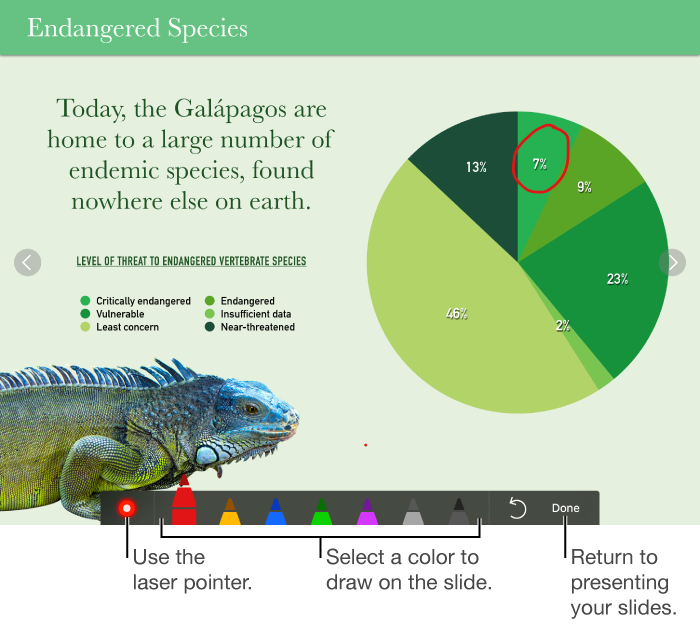 Endangered Species

Today, the Galápagos are home to a large number of endemic species, found nowhere else on earth.

LEVEL OF THREAT TO ENDANGERED VERTEBRATE SPECIES

Critically endangered
Vulnerable
Least concern
Endangered
Insufficient data
Near-threatened

13%
7%
9%
23%
2%
46%

Done

Use the laser pointer.

Select a color to draw on the slide.

Return to presenting your slides.